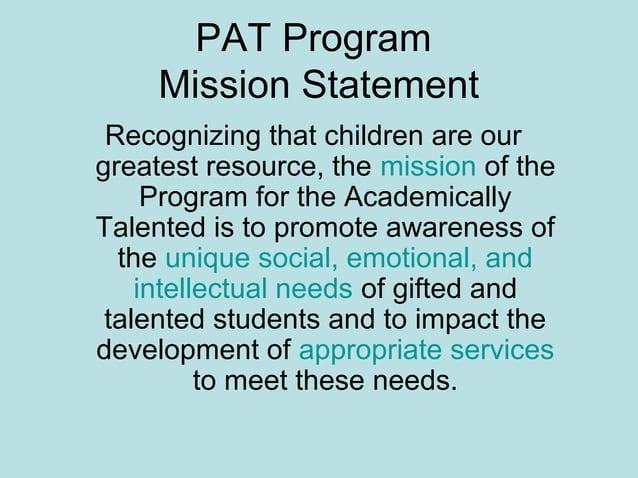 PAT Program
Mission Statement

Recognizing that children are our greatest resource, the mission of the Program for the Academically Talented is to promote awareness of the unique social, emotional, and intellectual needs of gifted and talented students and to impact the development of appropriate services to meet these needs.